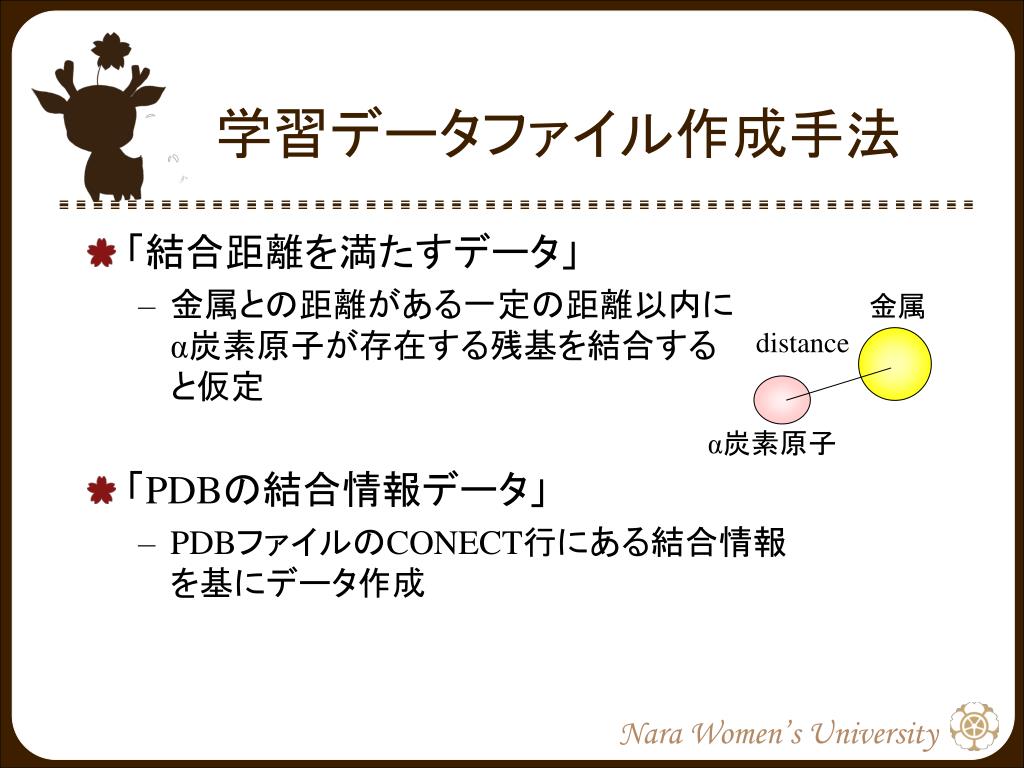 学習データファイル作成手法

「結合距離を満たすデータ」

– 金属との距離がある一定の距離以内にα炭素原子が存在する残基を結合すると仮定

金属

distance

α炭素原子

「PDBの結合情報データ」

– PDBファイルのCONECT行にある結合情報を基にデータ作成

Nara Women's University